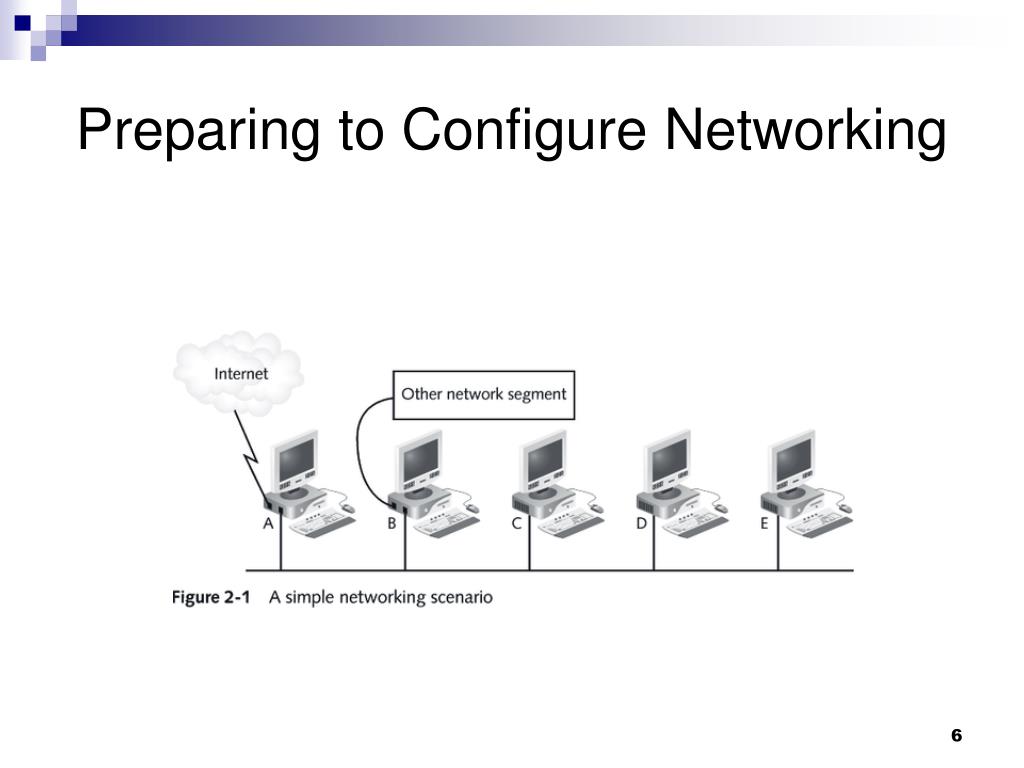 Preparing to Configure Networking

Internet

Other network segment

A

B

C

D

E

Figure 2-1 A simple networking scenario

6